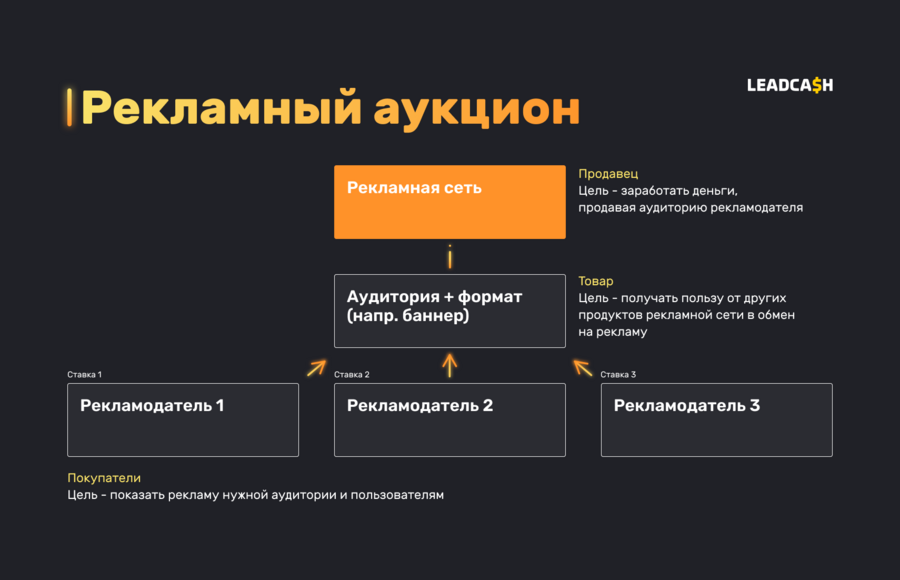 Рекламный аукцион

LEADCA$H

Рекламная сеть

Продавец
Цель - заработать деньги, продавая аудиторию рекламодателя

Аудитория + формат (напр. баннер)

Товар
Цель - получать пользу от других продуктов рекламной сети в обмен на рекламу

Ставка 1
Рекламодатель 1

Ставка 2
Рекламодатель 2

Ставка 3
Рекламодатель 3

Покупатели
Цель - показать рекламу нужной аудитории и пользователям